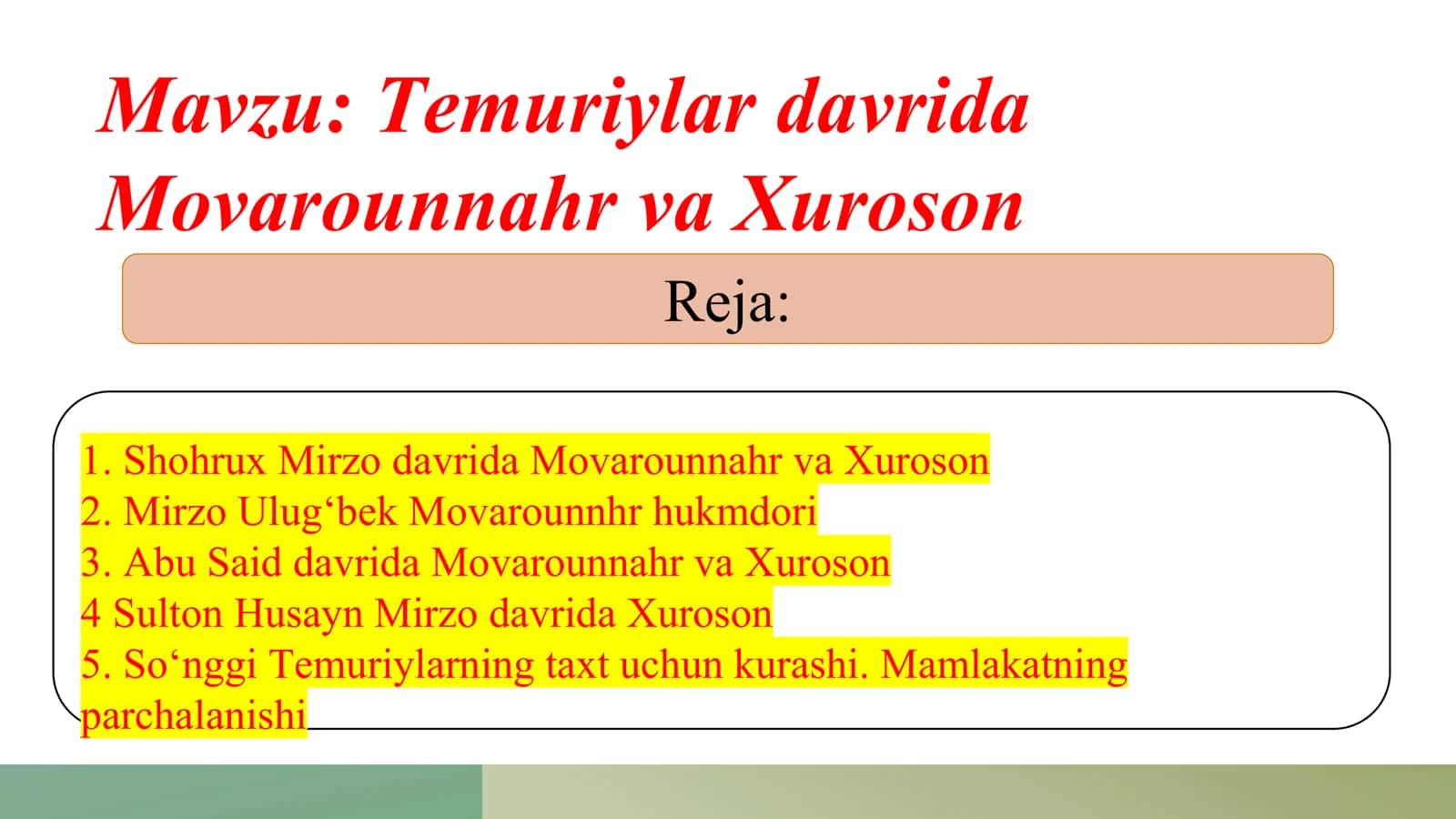 Mavzu: Temuriylar davrida Movarounnahr va Xuroson

Reja:

1. Shohrux Mirzo davrida Movarounnahr va Xuroson
2. Mirzo Ulug‘bek Movarounnhr hukmdori
3. Abu Said davrida Movarounnahr va Xuroson
4 Sulton Husayn Mirzo davrida Xuroson
5. So‘nggi Temuriylarning taxt uchun kurashi. Mamlakatning parchalanishi